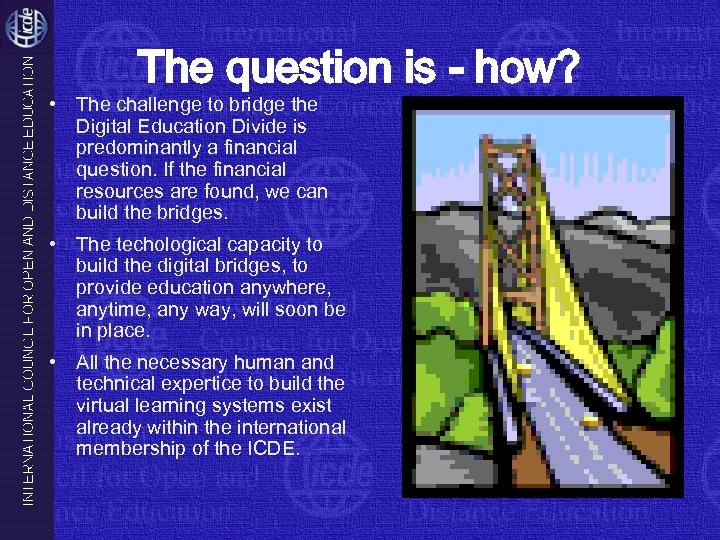 icde

INTERNATIONAL COUNCIL FOR OPEN AND DISTANCE EDUCATION

The question is - how?

• The challenge to bridge the Digital Education Divide is predominantly a financial question. If the financial resources are found, we can build the bridges.

• The techological capacity to build the digital bridges, to provide education anywhere, anytime, any way, will soon be in place.

• All the necessary human and technical expertice to build the virtual learning systems exist already within the international membership of the ICDE.